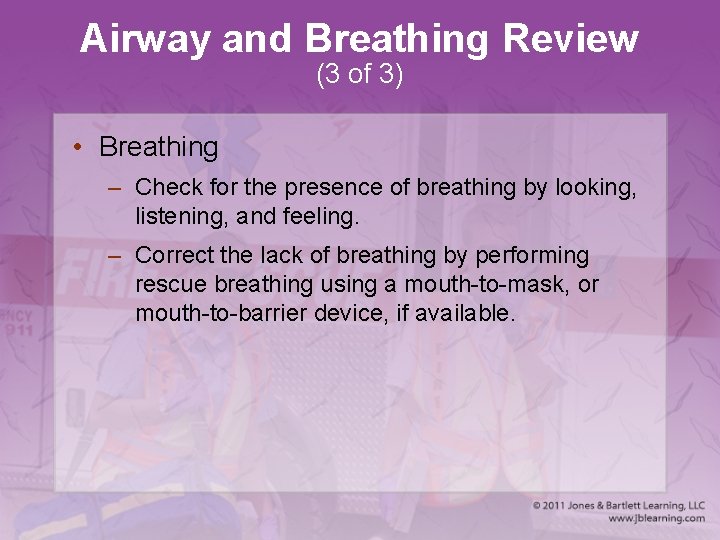 Airway and Breathing Review
(3 of 3)

• Breathing
– Check for the presence of breathing by looking, listening, and feeling.
– Correct the lack of breathing by performing rescue breathing using a mouth-to-mask, or mouth-to-barrier device, if available.

© 2011 Jones & Bartlett Learning, LLC
www.jblearning.com